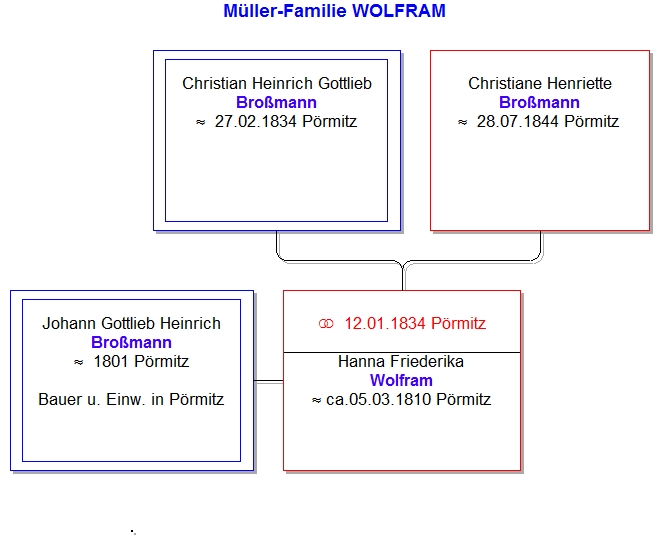 Müller-Familie WOLFRAM

Christian Heinrich Gottlieb
Broßmann
≈ 27.02.1834 Pörmitz

Christiane Henriette
Broßmann
≈ 28.07.1844 Pörmitz

Johann Gottlieb Heinrich
Broßmann
≈ 1801 Pörmitz

Bauer u. Einw. in Pörmitz

⚭ 12.01.1834 Pörmitz

Hanna Friederika
Wolfram
≈ ca.05.03.1810 Pörmitz